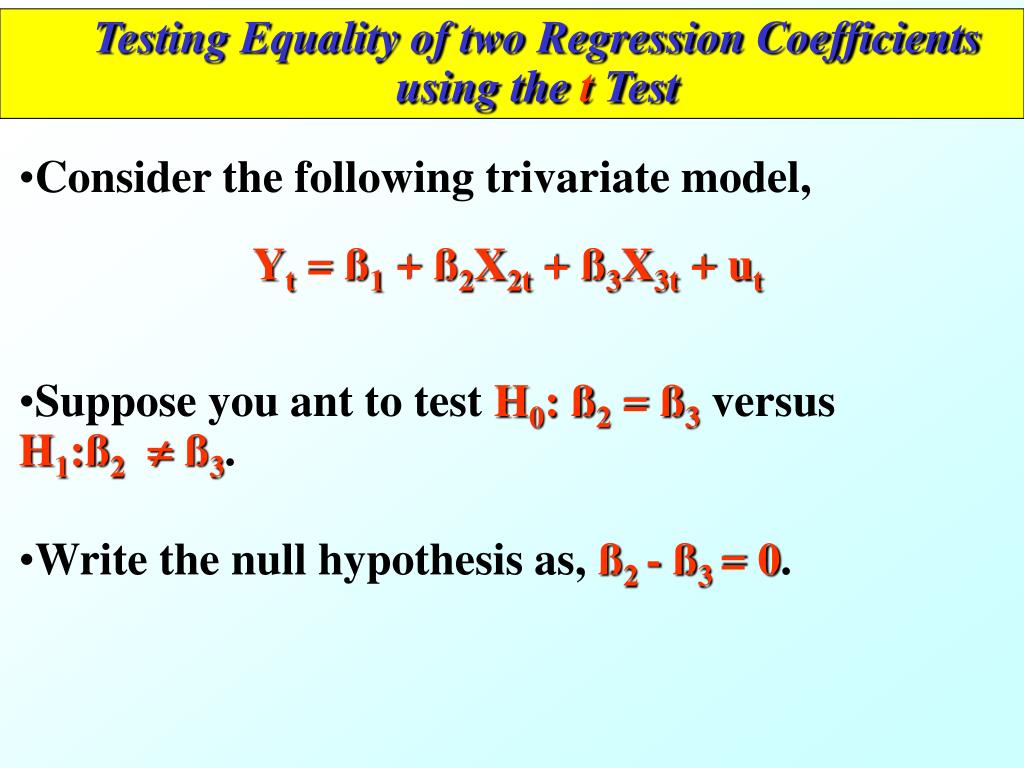 Testing Equality of two Regression Coefficients using the t Test

•Consider the following trivariate model,

$Y_t = ß_1 + ß_2X_{2t} + ß_3X_{3t} + u_t$

•Suppose you ant to test $H_0: ß_2 = ß_3$ versus $H_1: ß_2 \neq ß_3$.

•Write the null hypothesis as, $ß_2 - ß_3 = 0$.